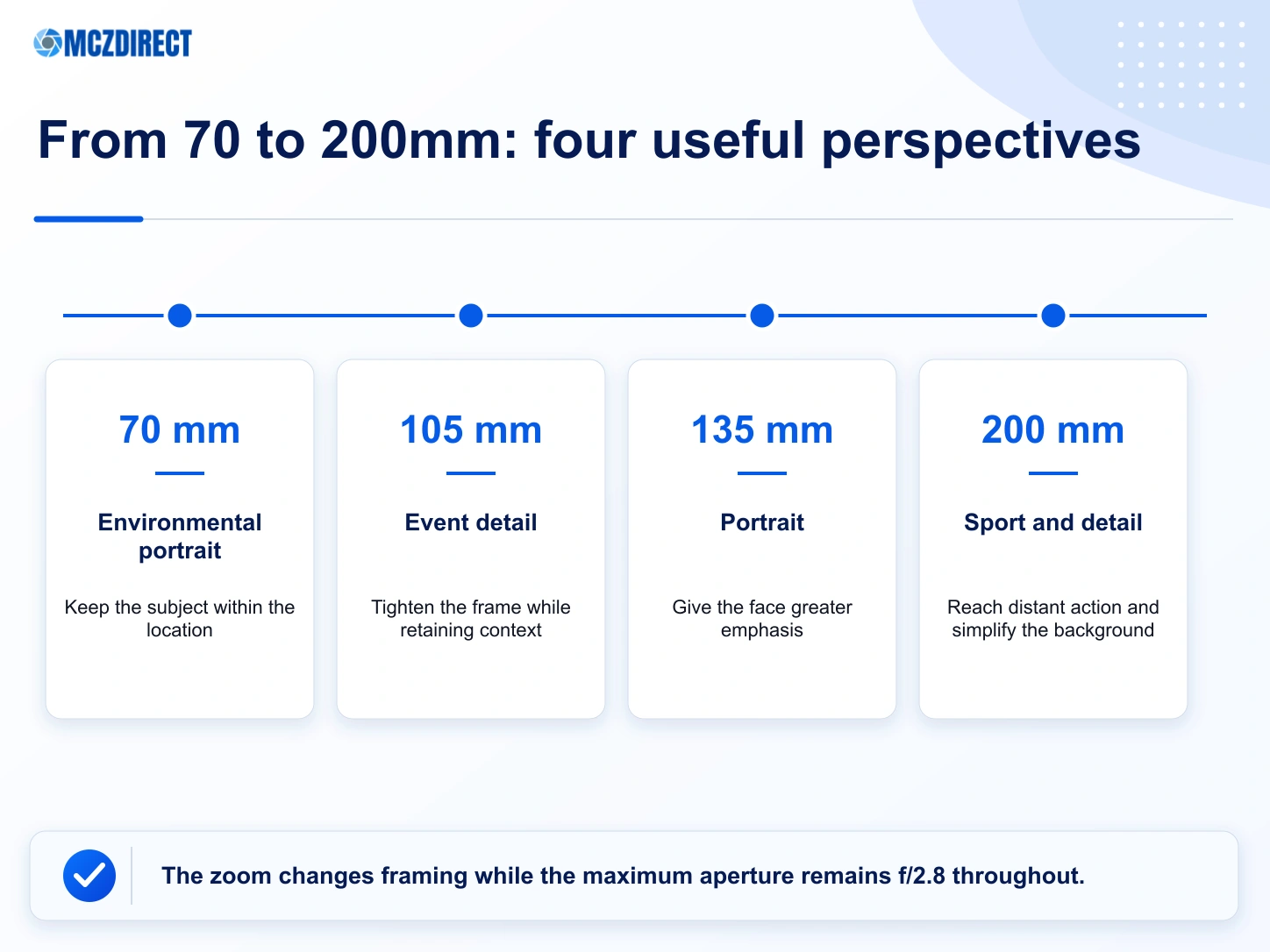 MCZDIRECT

From 70 to 200mm: four useful perspectives

70 mm

Environmental portrait

Keep the subject within the location

105 mm

Event detail

Tighten the frame while retaining context

135 mm

Portrait

Give the face greater emphasis

200 mm

Sport and detail

Reach distant action and simplify the background

The zoom changes framing while the maximum aperture remains f/2.8 throughout.